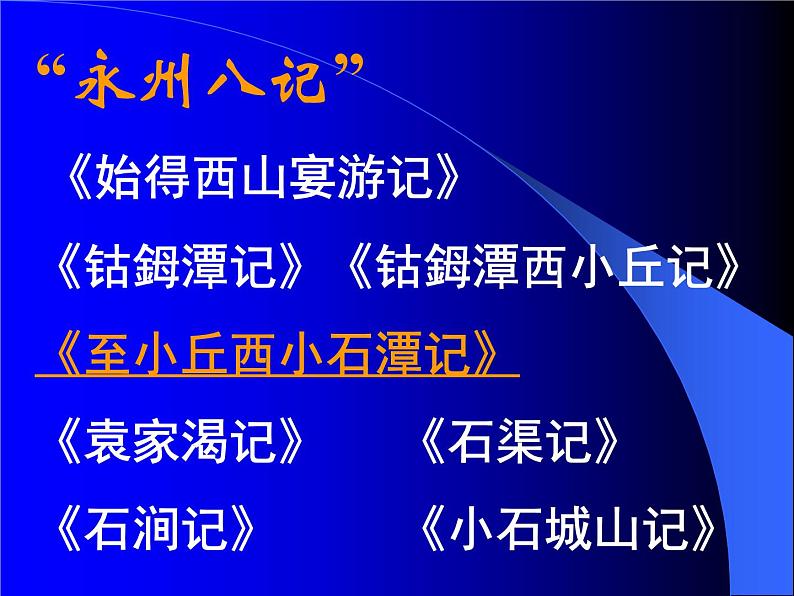 “永州八记”

《始得西山宴游记》

《钴鉧潭记》《钴鉧潭西小丘记》

《至小丘西小石潭记》

《袁家渴记》 《石渠记》

《石涧记》 《小石城山记》